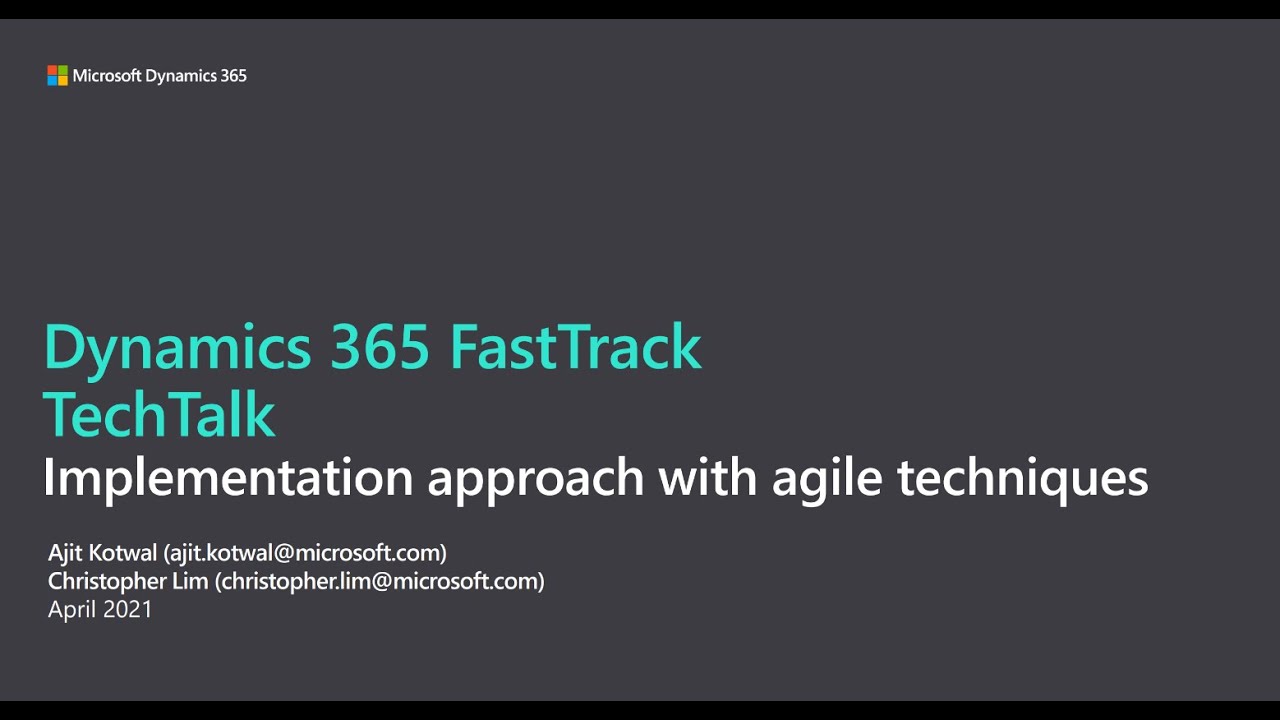 Microsoft Dynamics 365

Dynamics 365 FastTrack TechTalk
Implementation approach with agile techniques

Ajit Kotwal (ajit.kotwal@microsoft.com)
Christopher Lim (christopher.lim@microsoft.com)
April 2021